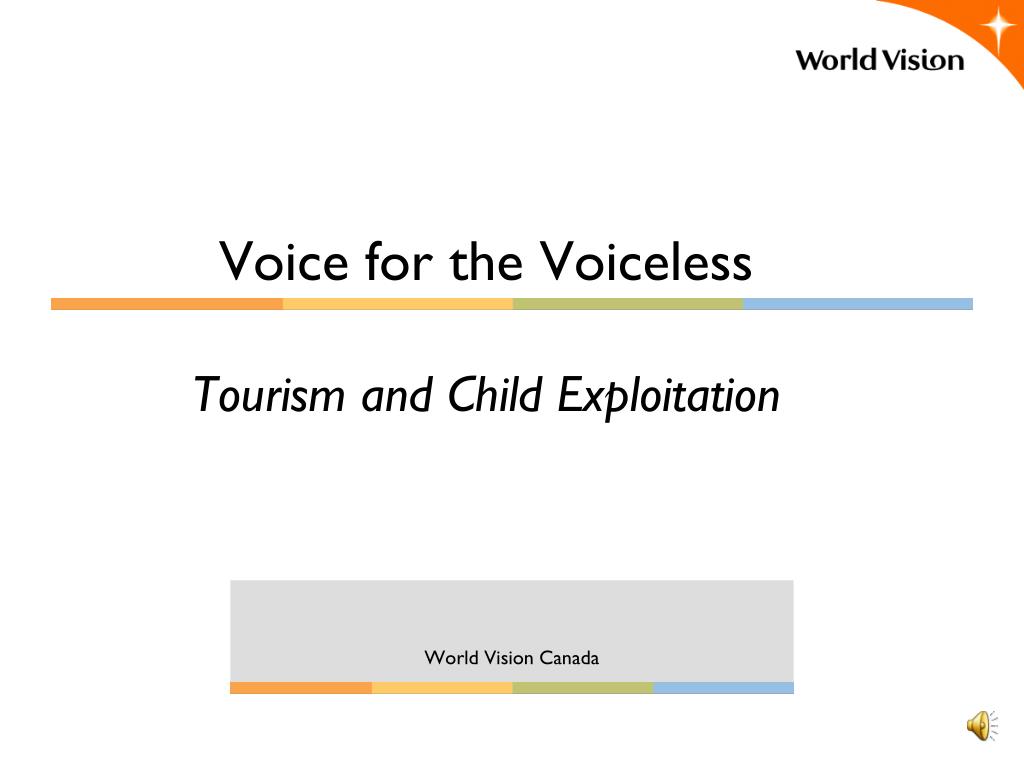 World Vision

Voice for the Voiceless

Tourism and Child Exploitation

World Vision Canada